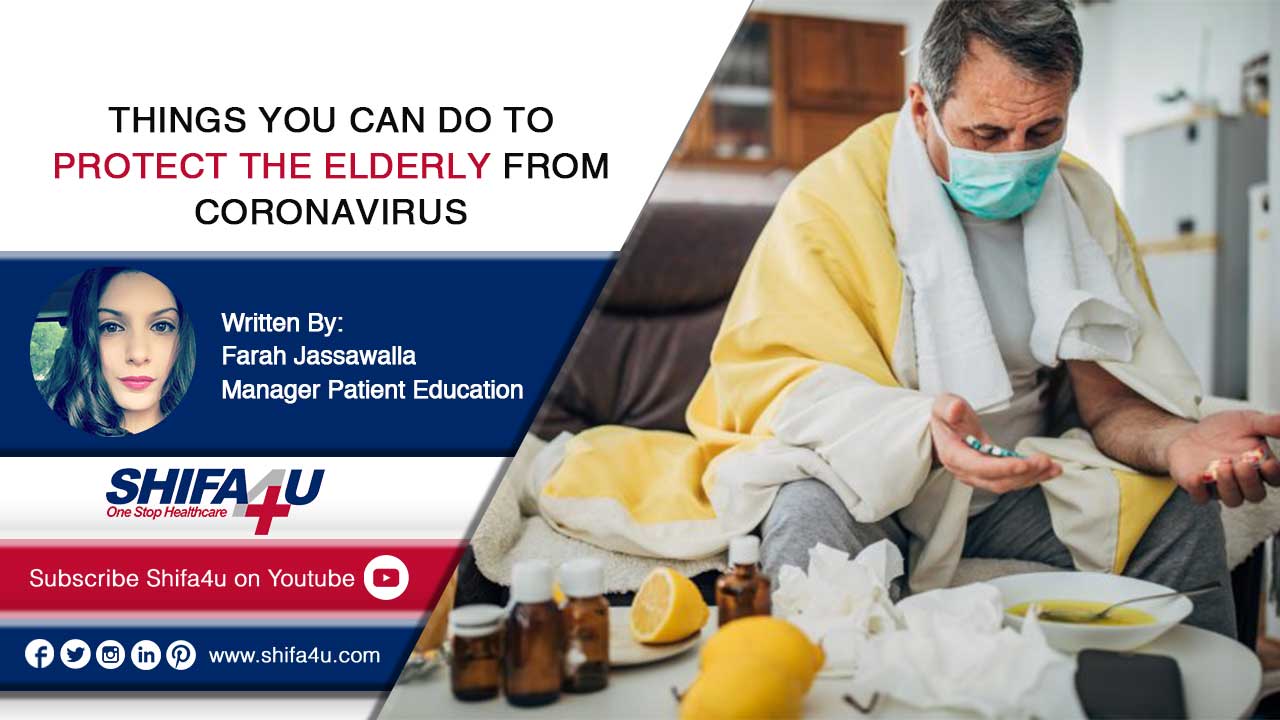 THINGS YOU CAN DO TO PROTECT THE ELDERLY FROM CORONAVIRUS

Written By:
Farah Jassawalla
Manager Patient Education

SHIFA4U
One Stop Healthcare

Subscribe Shifa4u on Youtube

www.shifa4u.com